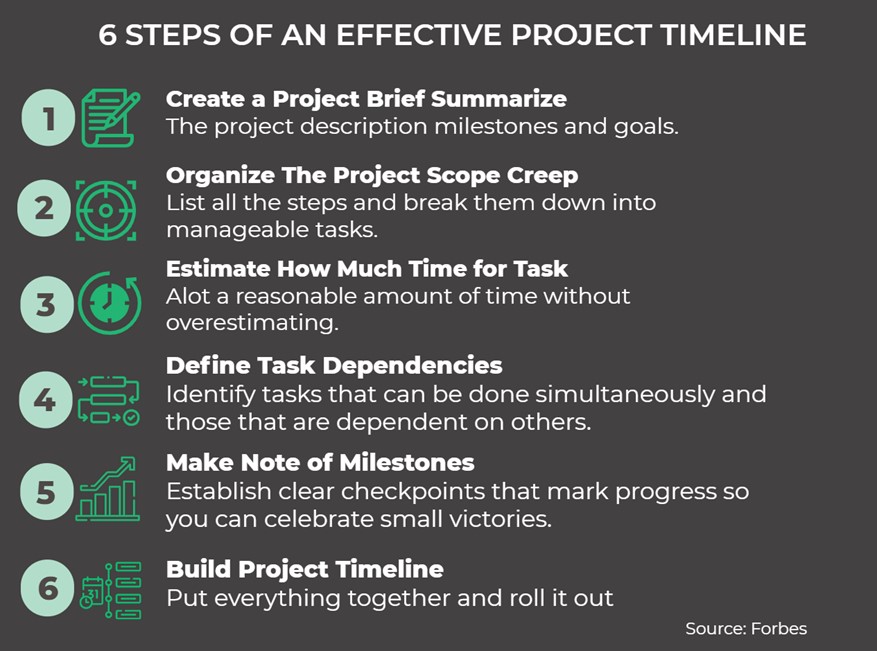 6 STEPS OF AN EFFECTIVE PROJECT TIMELINE

1
Create a Project Brief Summarize
The project description milestones and goals.

2
Organize The Project Scope Creep
List all the steps and break them down into manageable tasks.

3
Estimate How Much Time for Task
Alot a reasonable amount of time without overestimating.

4
Define Task Dependencies
Identify tasks that can be done simultaneously and those that are dependent on others.

5
Make Note of Milestones
Establish clear checkpoints that mark progress so you can celebrate small victories.

6
Build Project Timeline
Put everything together and roll it out

Source: Forbes